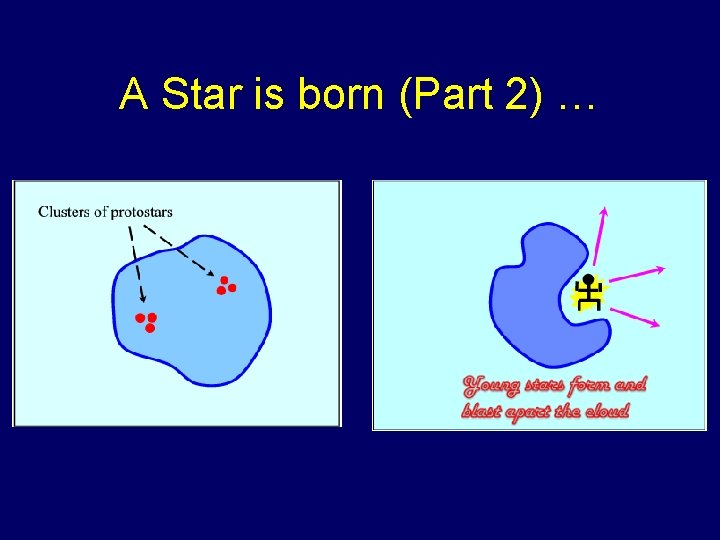 A Star is born (Part 2) …

Clusters of protostars

Young stars form and blast apart the cloud